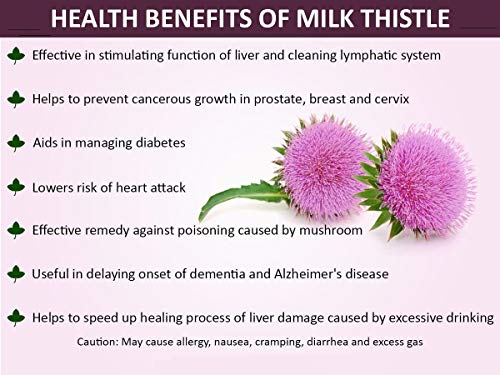 HEALTH BENEFITS OF MILK THISTLE

Effective in stimulating function of liver and cleaning lymphatic system

Helps to prevent cancerous growth in prostate, breast and cervix

Aids in managing diabetes

Lowers risk of heart attack

Effective remedy against poisoning caused by mushroom

Useful in delaying onset of dementia and Alzheimer's disease

Helps to speed up healing process of liver damage caused by excessive drinking

Caution: May cause allergy, nausea, cramping, diarrhea and excess gas